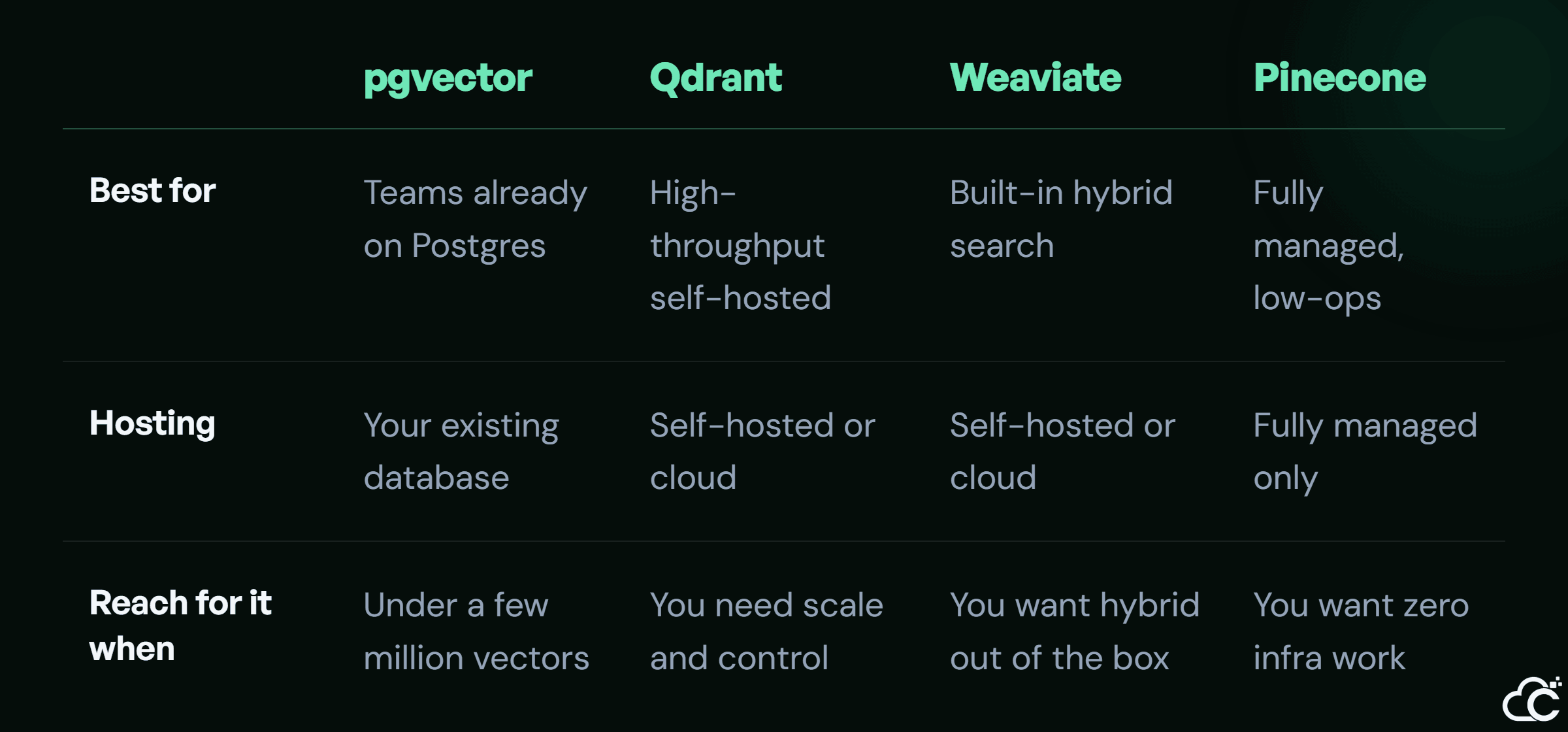 | | pgvector | Qdrant | Weaviate | Pinecone |
|---|---|---|---|---|
| Best for | Teams already on Postgres | High-throughput self-hosted | Built-in hybrid search | Fully managed, low-ops |
| Hosting | Your existing database | Self-hosted or cloud | Self-hosted or cloud | Fully managed only |
| Reach for it when | Under a few million vectors | You need scale and control | You want hybrid out of the box | You want zero infra work |